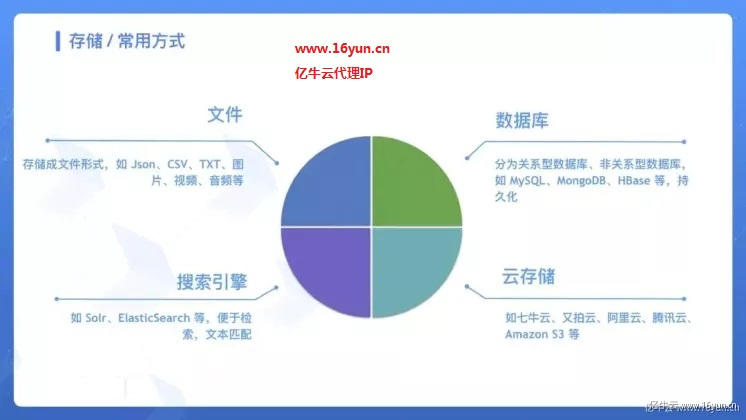 存储 / 常用方式

www.16yun.cn
亿牛云代理IP

文件

存储成文件形式，如 Json、CSV、TXT、图片、视频、音频等

数据库

分为关系型数据库、非关系型数据库，如 MySQL、MongoDB、HBase 等，持久化

搜索引擎

如 Solr、ElasticSearch 等，便于检索，文本匹配

云存储

如七牛云、又拍云、阿里云、腾讯云、Amazon S3 等

亿牛云 www.16yun.cn